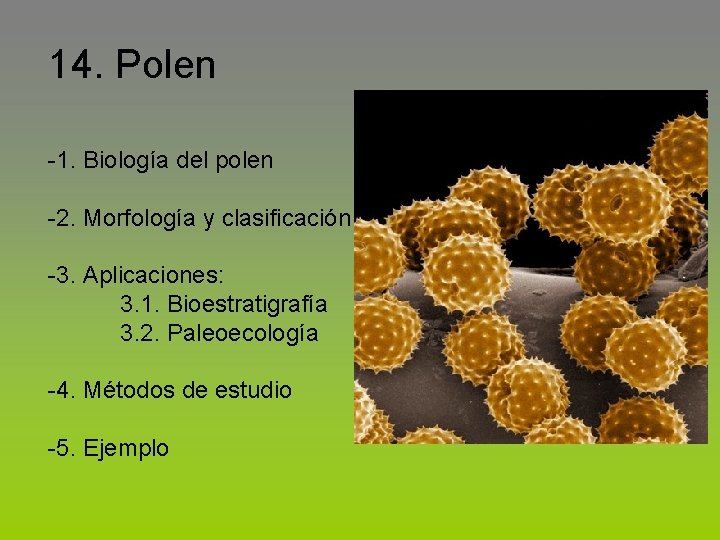 14. Polen

-1. Biología del polen

-2. Morfología y clasificación

-3. Aplicaciones:
3.1. Bioestratigrafía
3.2. Paleoecología

-4. Métodos de estudio

-5. Ejemplo